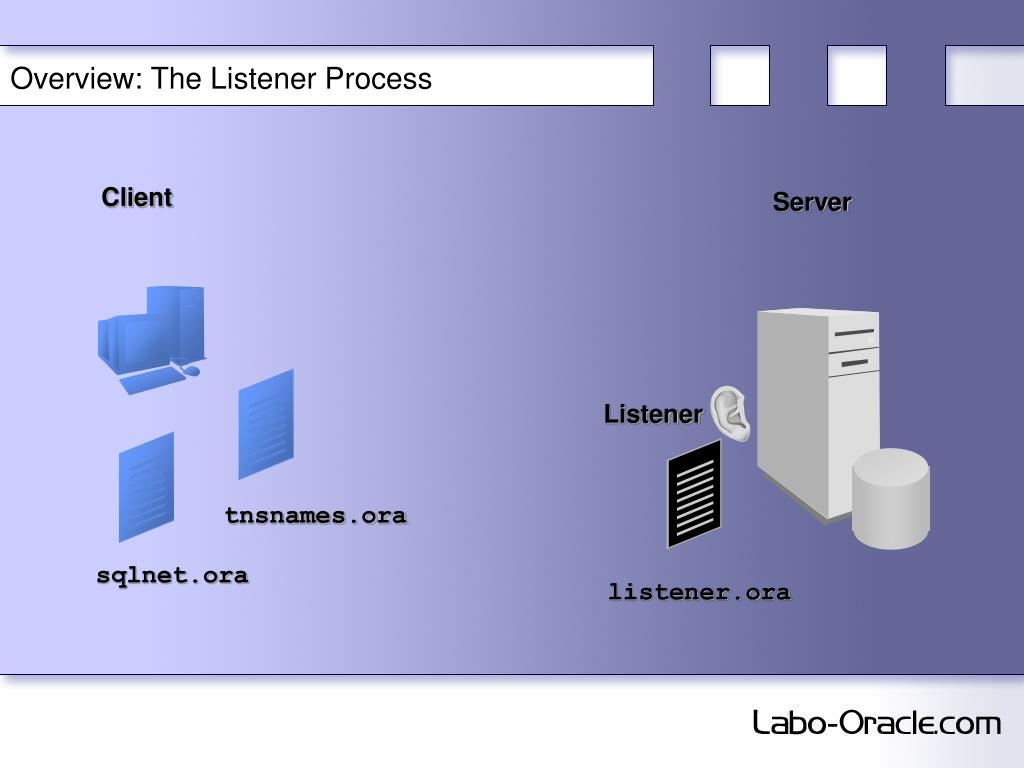 Overview: The Listener Process

Client

Server

Listener

tnsnames.ora

sqlnet.ora

listener.ora

Labo-Oracle.com